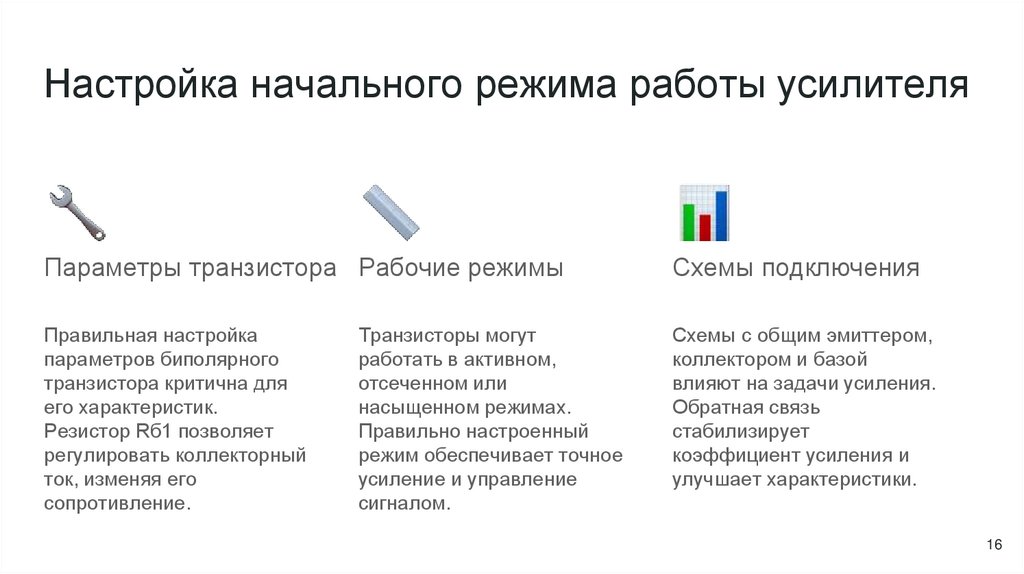 Настройка начального режима работы усилителя

Параметры транзистора

Правильная настройка параметров биполярного транзистора критична для его характеристик. Резистор Rб1 позволяет регулировать коллекторный ток, изменяя его сопротивление.

Рабочие режимы

Транзисторы могут работать в активном, отсеченном или насыщенном режимах. Правильно настроенный режим обеспечивает точное усиление и управление сигналом.

Схемы подключения

Схемы с общим эмиттером, коллектором и базой влияют на задачи усиления. Обратная связь стабилизирует коэффициент усиления и улучшает характеристики.

16